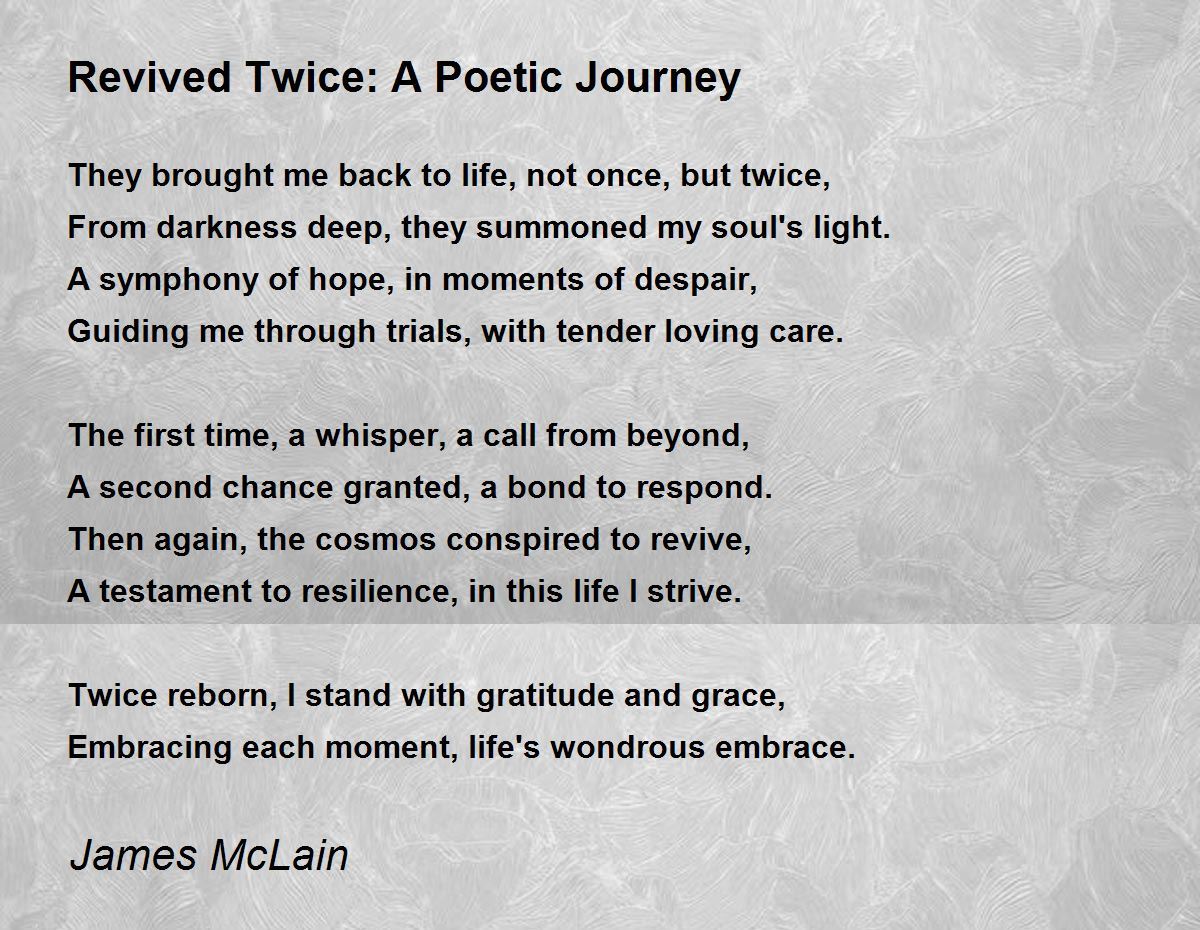 Revived Twice: A Poetic Journey

They brought me back to life, not once, but twice,
From darkness deep, they summoned my soul's light.
A symphony of hope, in moments of despair,
Guiding me through trials, with tender loving care.

The first time, a whisper, a call from beyond,
A second chance granted, a bond to respond.
Then again, the cosmos conspired to revive,
A testament to resilience, in this life I strive.

Twice reborn, I stand with gratitude and grace,
Embracing each moment, life's wondrous embrace.

James McLain